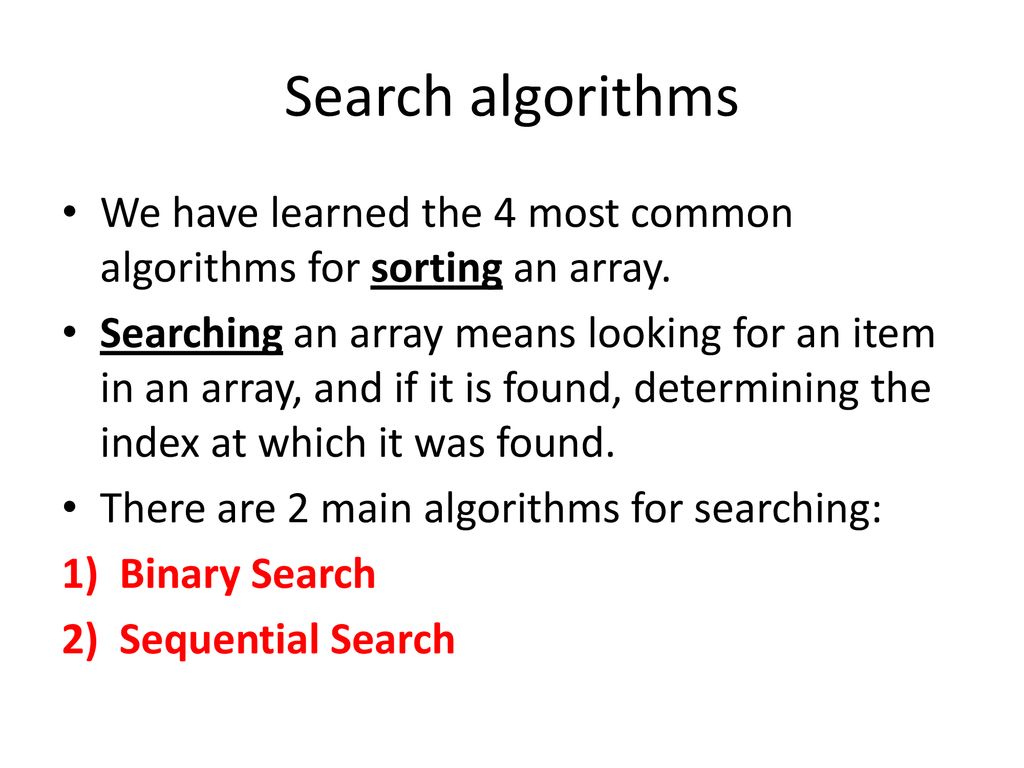 Search algorithms

• We have learned the 4 most common algorithms for sorting an array.

• Searching an array means looking for an item in an array, and if it is found, determining the index at which it was found.

• There are 2 main algorithms for searching:

1) Binary Search

2) Sequential Search